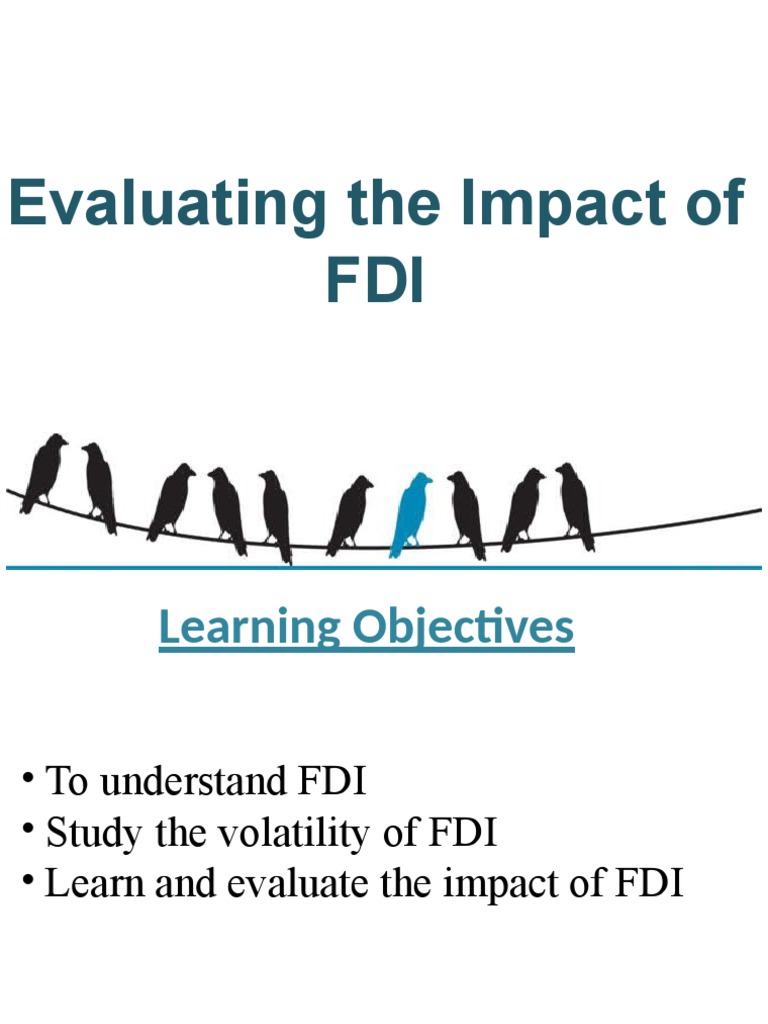 Evaluating the Impact of FDI

Learning Objectives

• To understand FDI
• Study the volatility of FDI
• Learn and evaluate the impact of FDI